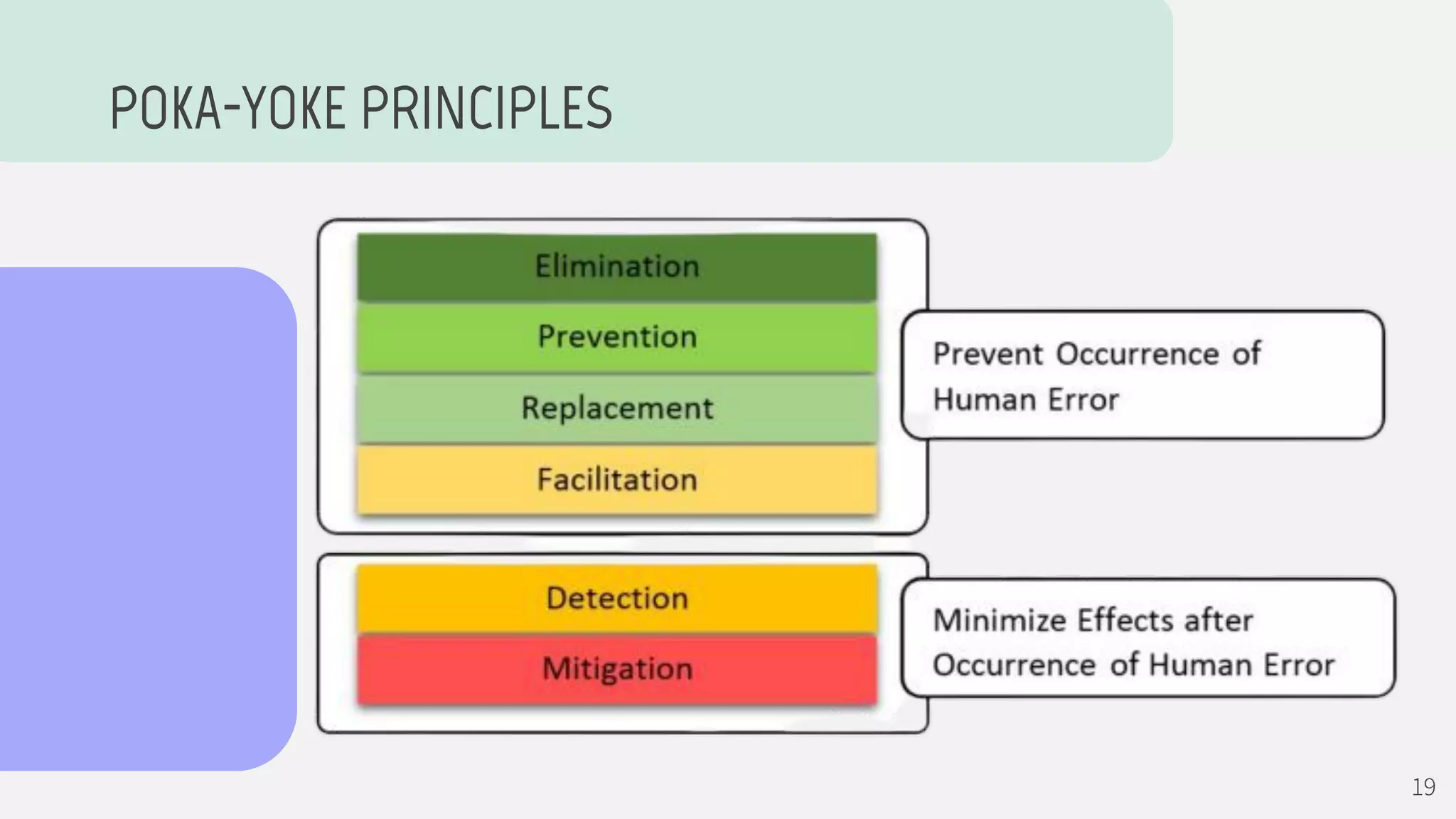 POKA-YOKE PRINCIPLES

Elimination

Prevention

Replacement

Facilitation

Prevent Occurrence of Human Error

Detection

Mitigation

Minimize Effects after Occurrence of Human Error

19